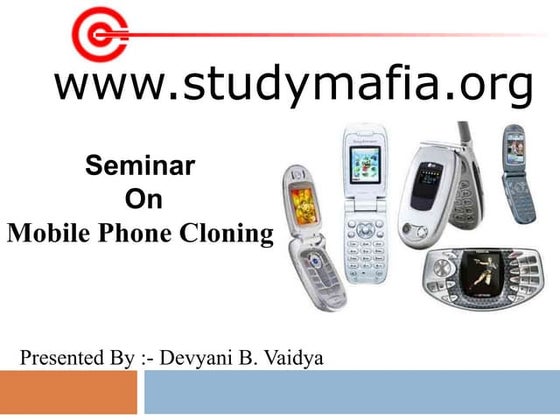 www.studymafia.org

Seminar
On
Mobile Phone Cloning

Presented By :- Devyani B. Vaidya